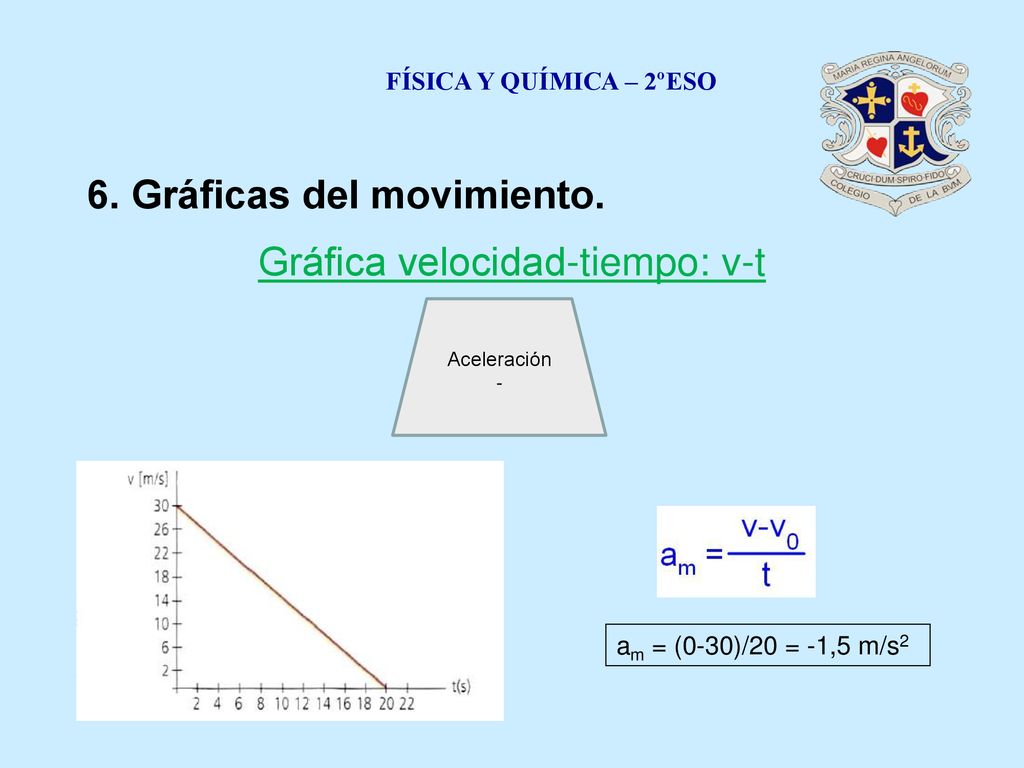 FÍSICA Y QUÍMICA – 2ºESO

MARIA REGINA ANGELORUM
CRUCI·DUM·SPIRO·FIDO
COLEGIO DE LA BVM

6. Gráficas del movimiento.

Gráfica velocidad-tiempo: v-t

Aceleración
-

v [m/s]
30
26
22
18
14
10
6
2
2 4 6 8 10 12 14 16 18 20 22 t(s)

$a_m = \frac{v-v_0}{t}$

$a_m$ = (0-30)/20 = -1,5 m/s$^2$